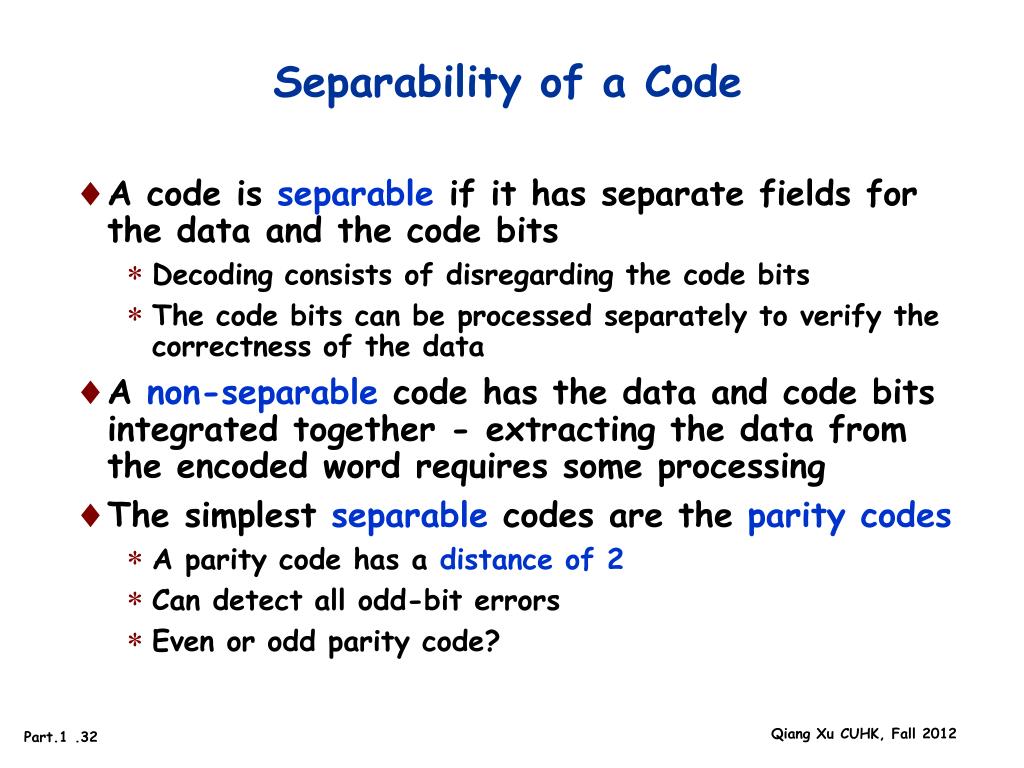 Separability of a Code

♦ A code is separable if it has separate fields for the data and the code bits

∗ Decoding consists of disregarding the code bits

∗ The code bits can be processed separately to verify the correctness of the data

♦ A non-separable code has the data and code bits integrated together - extracting the data from the encoded word requires some processing

♦ The simplest separable codes are the parity codes

∗ A parity code has a distance of 2

∗ Can detect all odd-bit errors

∗ Even or odd parity code?

Part.1 .32

Qiang Xu CUHK, Fall 2012